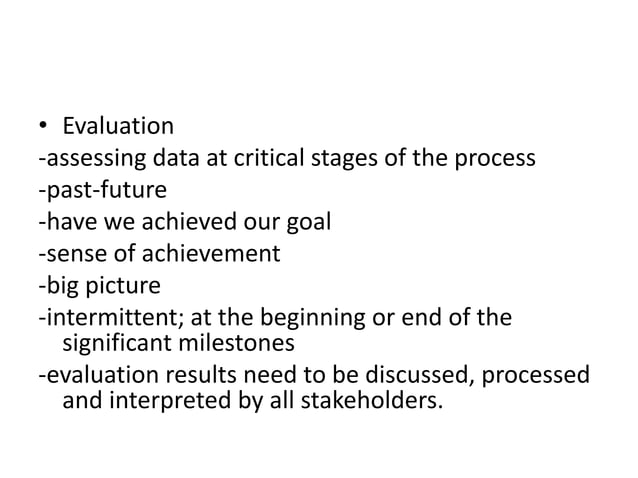 • Evaluation
-assessing data at critical stages of the process
-past-future
-have we achieved our goal
-sense of achievement
-big picture
-intermittent; at the beginning or end of the significant milestones
-evaluation results need to be discussed, processed and interpreted by all stakeholders.